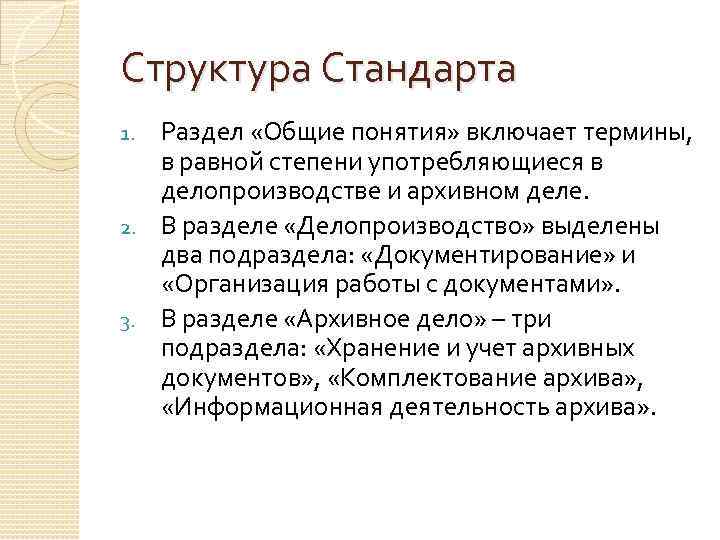 Структура Стандарта

1. Раздел «Общие понятия» включает термины, в равной степени употребляющиеся в делопроизводстве и архивном деле.
2. В разделе «Делопроизводство» выделены два подраздела: «Документирование» и «Организация работы с документами».
3. В разделе «Архивное дело» – три подраздела: «Хранение и учет архивных документов», «Комплектование архива», «Информационная деятельность архива».